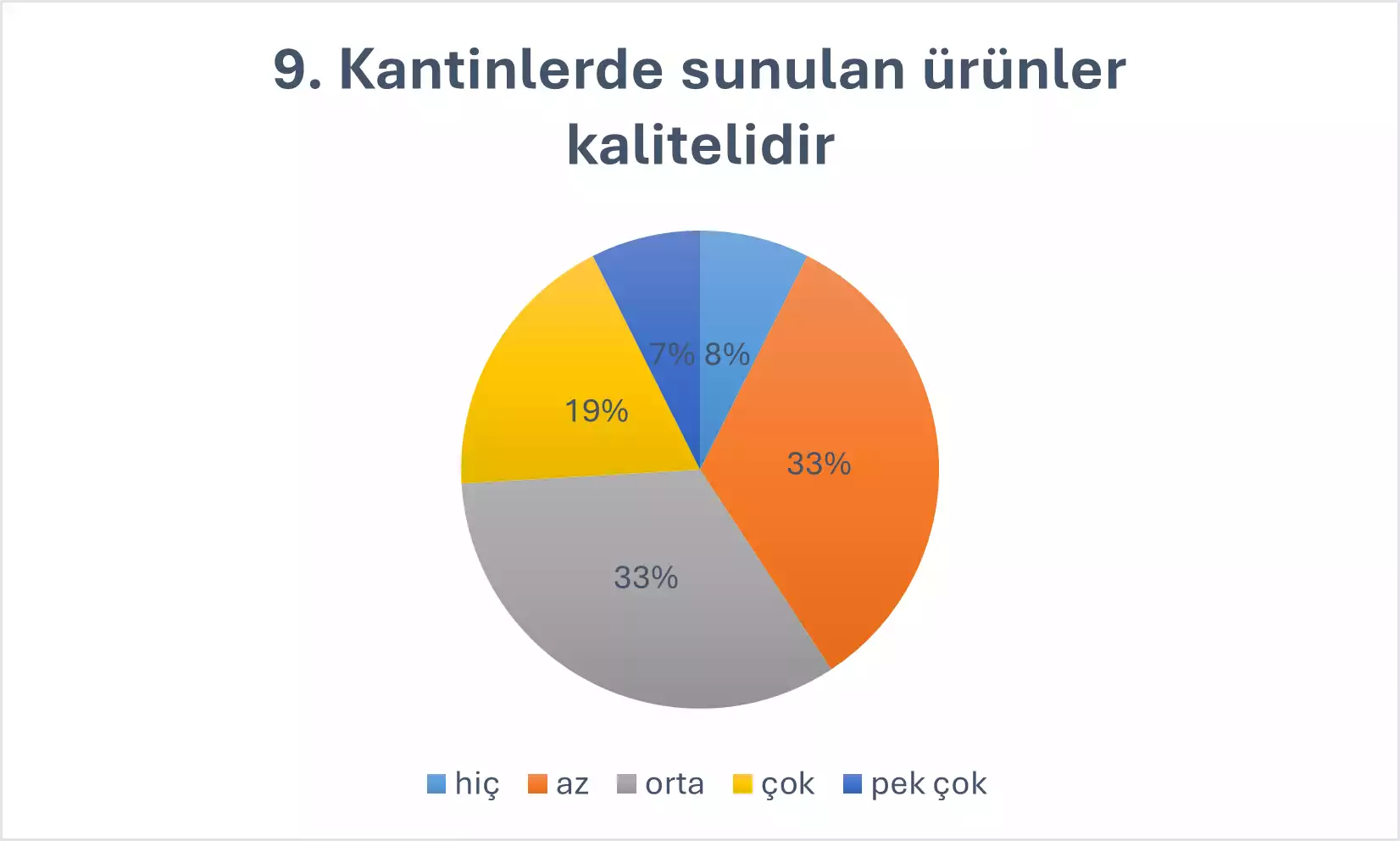 9. Kantinlerde sunulan ürünler kalitelidir

7%
8%
19%
33%
33%

hiç
az
orta
çok
pek çok